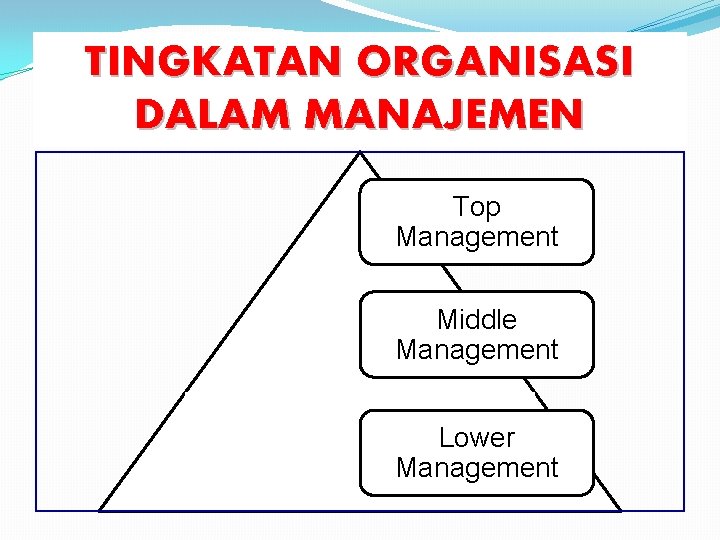 TINGKATAN ORGANISASI DALAM MANAJEMEN

Top Management

Middle Management

Lower Management